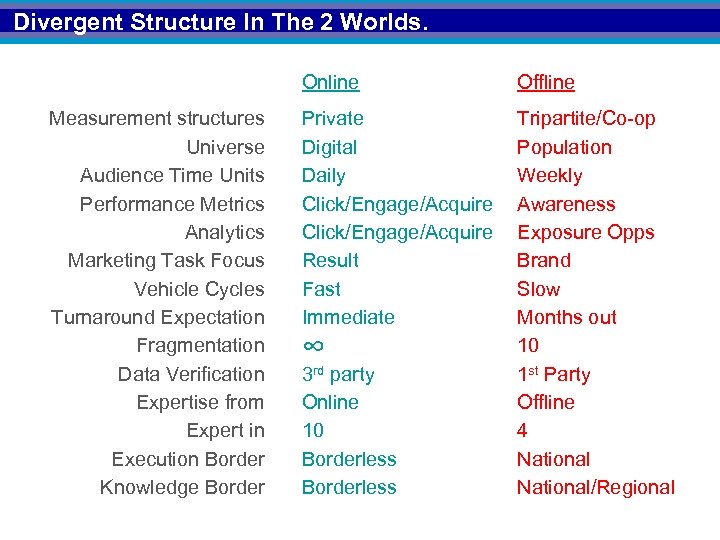 Divergent Structure In The 2 Worlds.

| | Online | Offline |
|---|---|---|
| Measurement structures | Private | Tripartite/Co-op |
| Universe | Digital | Population |
| Audience Time Units | Daily | Weekly |
| Performance Metrics | Click/Engage/Acquire | Awareness |
| Analytics | Click/Engage/Acquire | Exposure Opps |
| Marketing Task Focus | Result | Brand |
| Vehicle Cycles | Fast | Slow |
| Turnaround Expectation | Immediate | Months out |
| Fragmentation | $\infty$ | 10 |
| Data Verification | 3$^{rd}$ party | 1$^{st}$ Party |
| Expertise from | Online | Offline |
| Expert in | 10 | 4 |
| Execution Border | Borderless | National |
| Knowledge Border | Borderless | National/Regional |